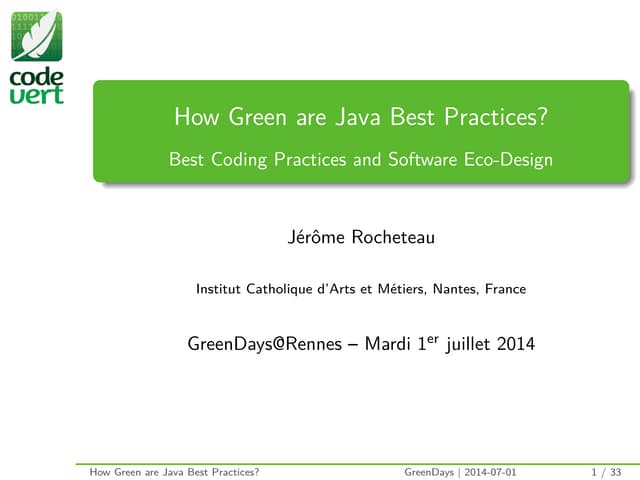 code vert

How Green are Java Best Practices?

Best Coding Practices and Software Eco-Design

Jérôme Rocheteau

Institut Catholique d'Arts et Métiers, Nantes, France

GreenDays@Rennes – Mardi 1$^{er}$ juillet 2014

How Green are Java Best Practices? GreenDays | 2014-07-01 1 / 33